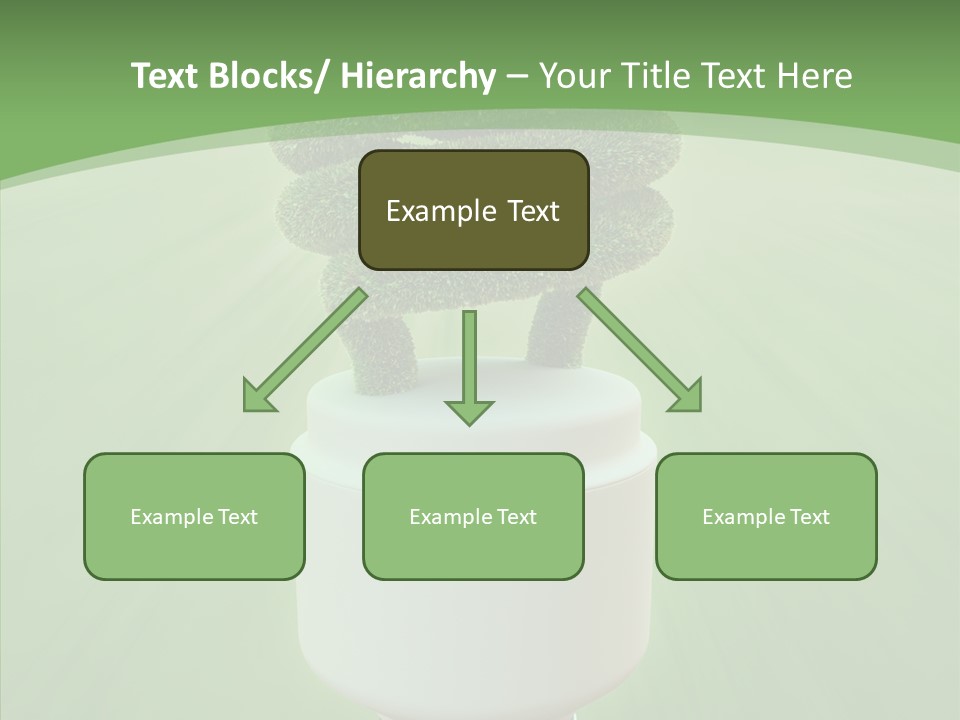 Text Blocks/ Hierarchy – Your Title Text Here

Example Text

Example Text

Example Text

Example Text